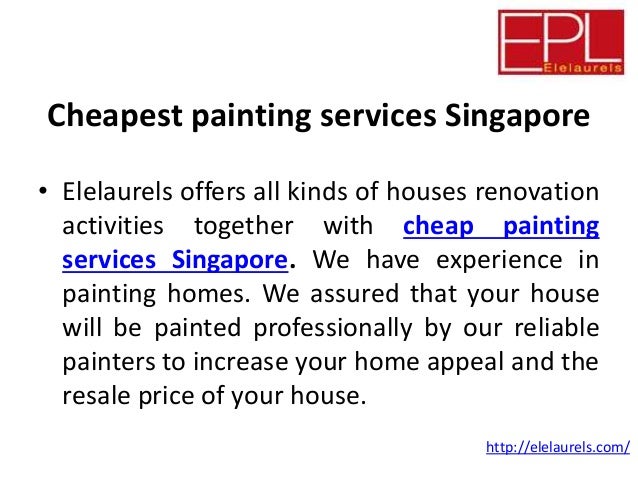 EPL
Elelaurels

Cheapest painting services Singapore

• Elelaurels offers all kinds of houses renovation activities together with cheap painting services Singapore. We have experience in painting homes. We assured that your house will be painted professionally by our reliable painters to increase your home appeal and the resale price of your house.

http://elelaurels.com/